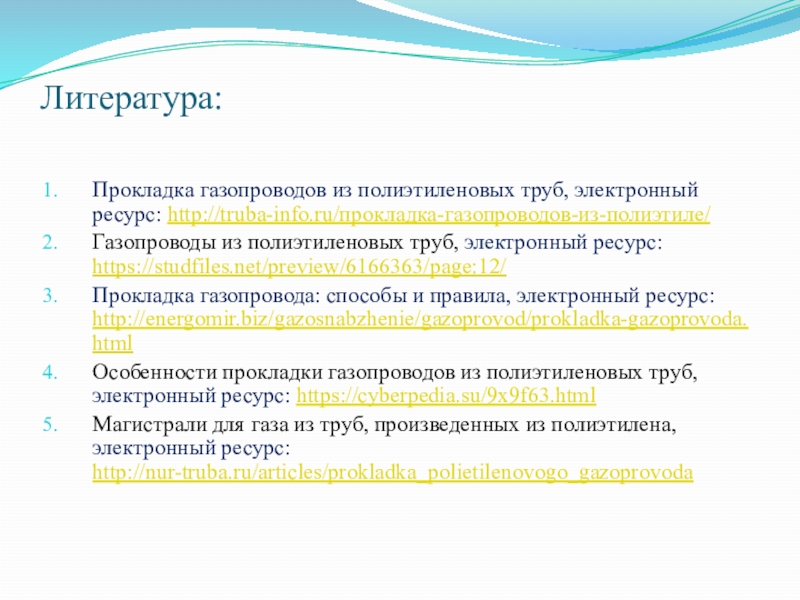 Литература:

1. Прокладка газопроводов из полиэтиленовых труб, электронный ресурс: http://truba-info.ru/прокладка-газопроводов-из-полиэтиле/
2. Газопроводы из полиэтиленовых труб, электронный ресурс: https://studfiles.net/preview/6166363/page:12/
3. Прокладка газопровода: способы и правила, электронный ресурс: http://energomir.biz/gazosnabzhenie/gazoprovod/prokladka-gazoprovoda.html
4. Особенности прокладки газопроводов из полиэтиленовых труб, электронный ресурс: https://cyberpedia.su/9x9f63.html
5. Магистрали для газа из труб, произведенных из полиэтилена, электронный ресурс: http://nur-truba.ru/articles/prokladka_polietilenovogo_gazoprovoda